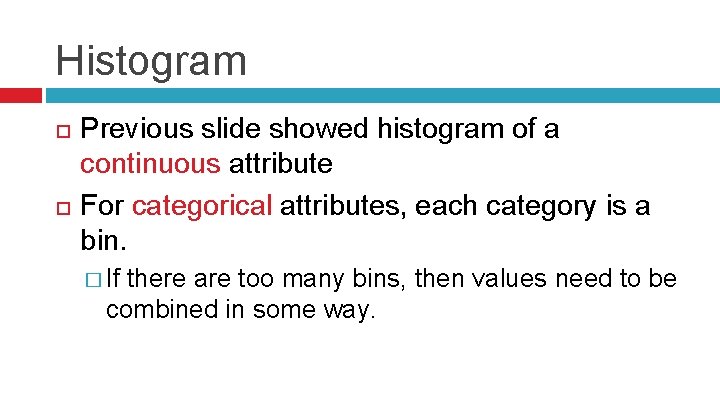 Histogram

Previous slide showed histogram of a continuous attribute

For categorical attributes, each category is a bin.

If there are too many bins, then values need to be combined in some way.